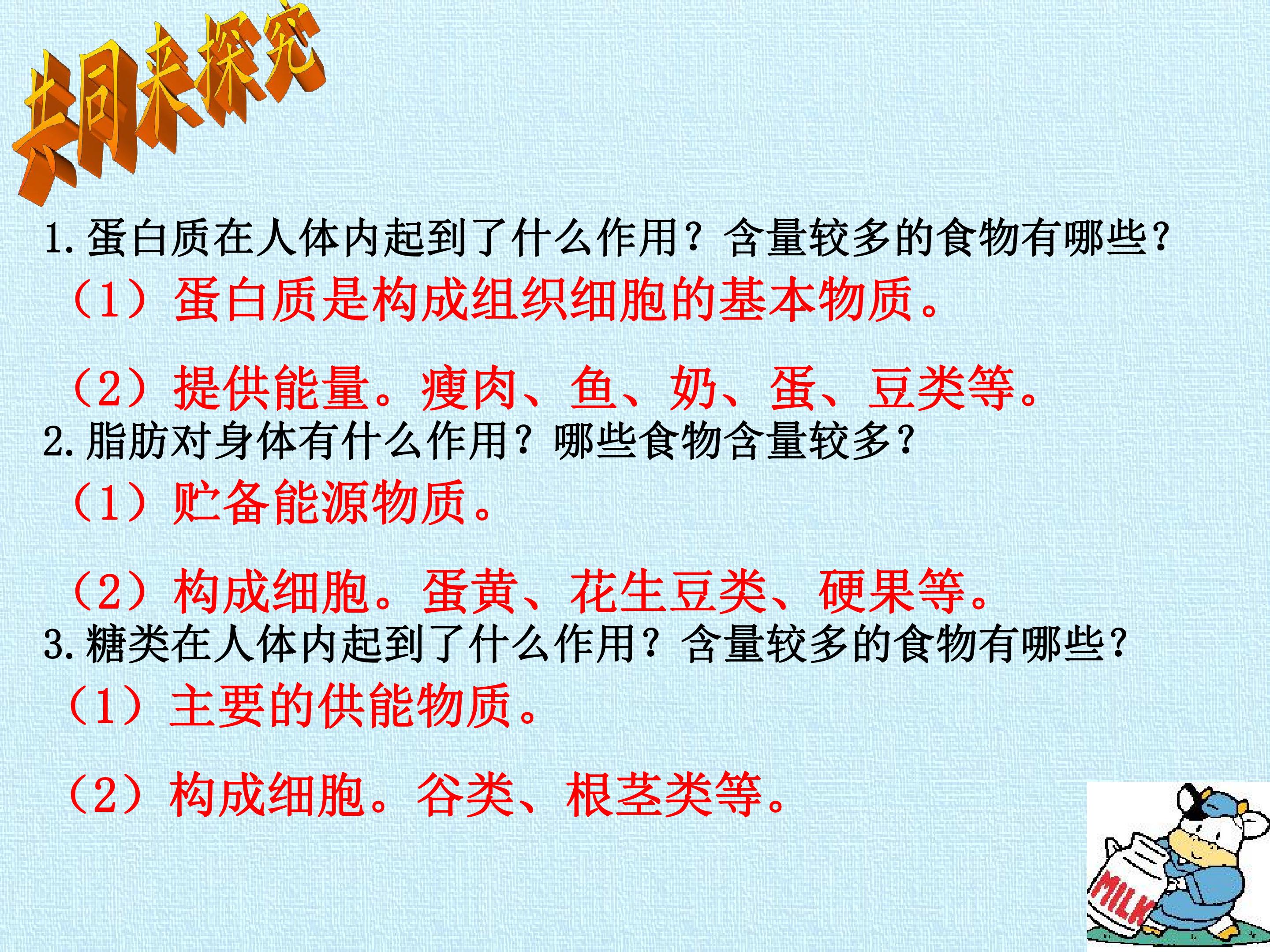 共同来探究

1.蛋白质在人体内起到了什么作用？含量较多的食物有哪些？

（1）蛋白质是构成组织细胞的基本物质。

（2）提供能量。瘦肉、鱼、奶、蛋、豆类等。

2.脂肪对身体有什么作用？哪些食物含量较多？

（1）贮备能源物质。

（2）构成细胞。蛋黄、花生豆类、硬果等。

3.糖类在人体内起到了什么作用？含量较多的食物有哪些？

（1）主要的供能物质。

（2）构成细胞。谷类、根茎类等。

MILK